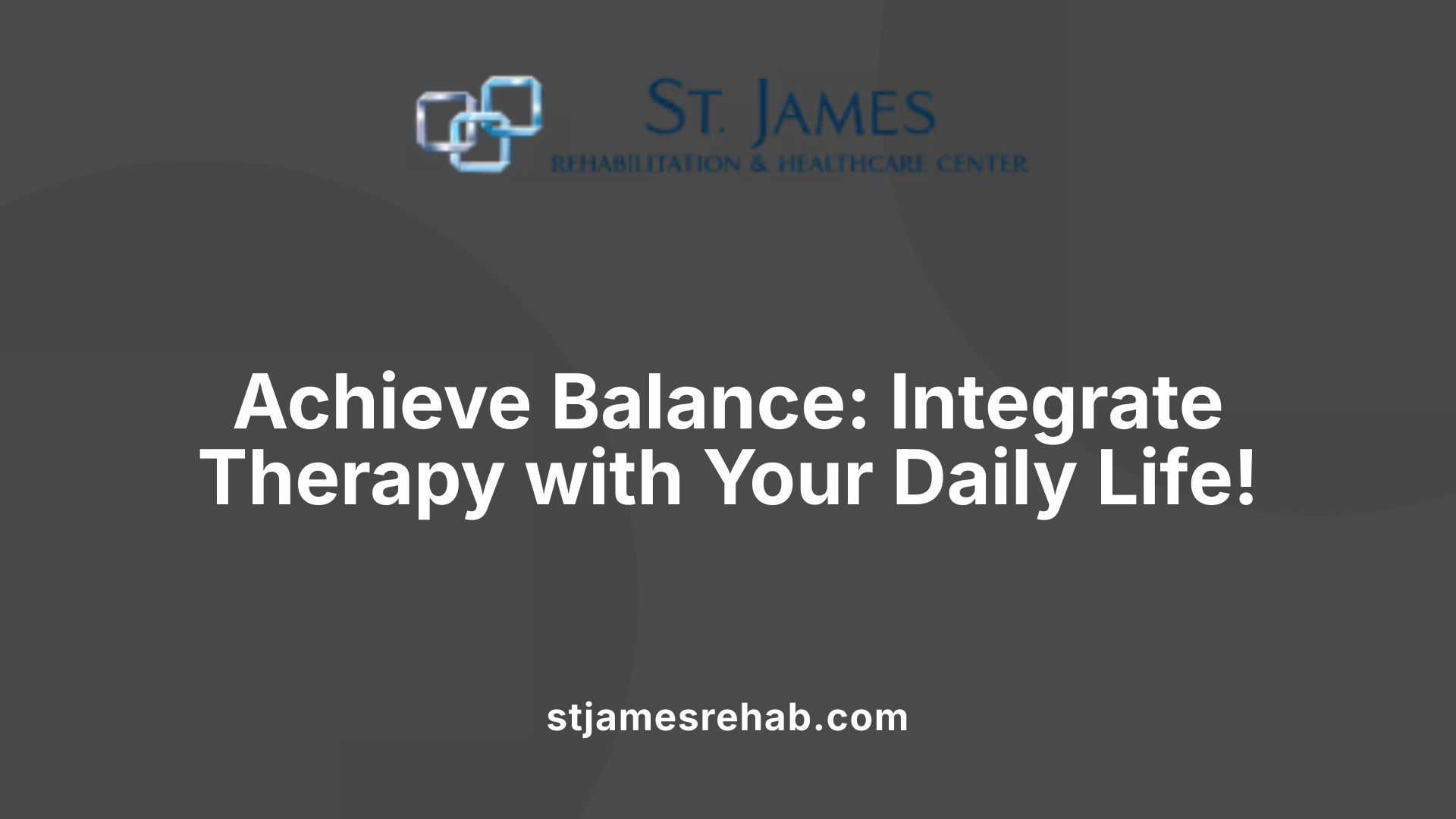 ST. JAMES
REHABILITATION & HEALTHCARE CENTER

Achieve Balance: Integrate Therapy with Your Daily Life!

stjamesrehab.com